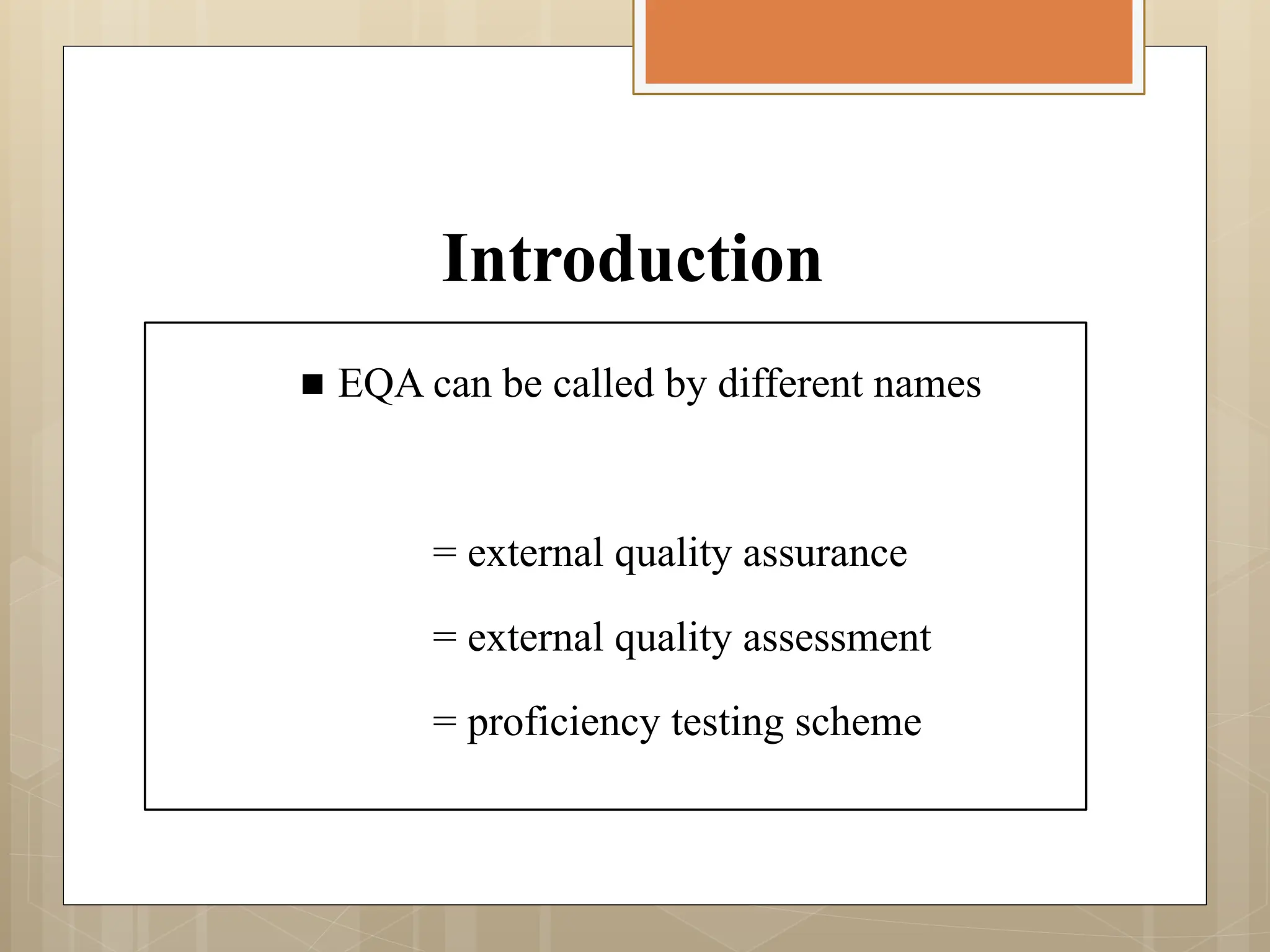 Introduction

■ EQA can be called by different names

= external quality assurance

= external quality assessment

= proficiency testing scheme